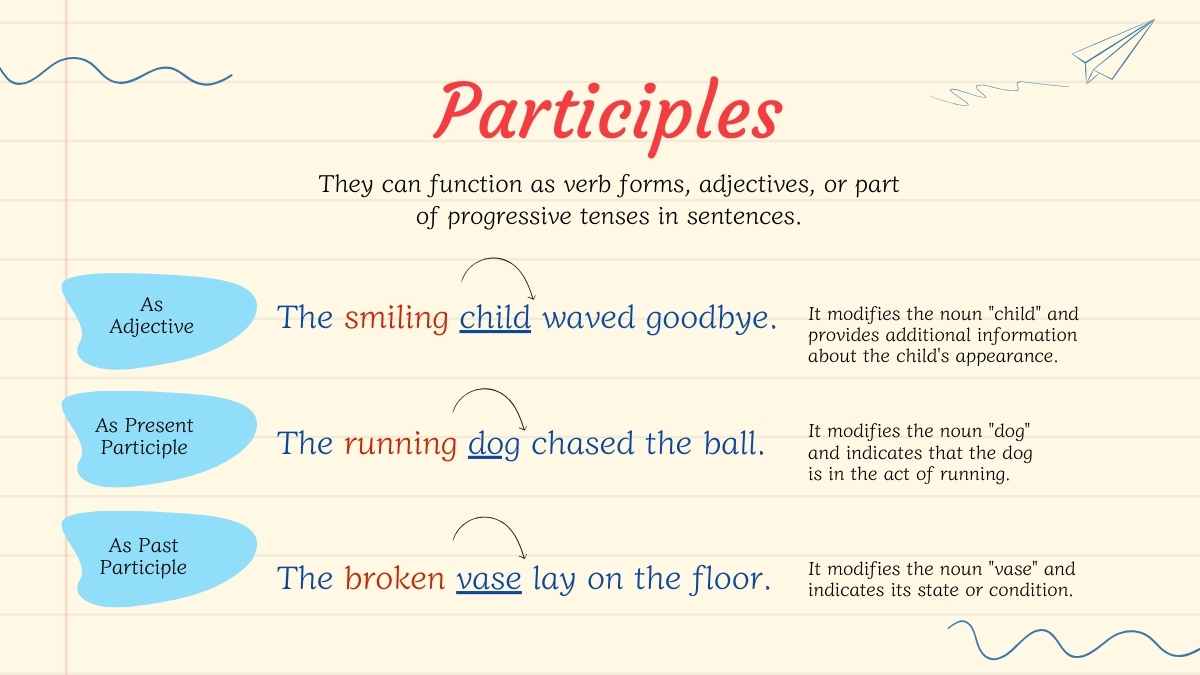 Participles

They can function as verb forms, adjectives, or part of progressive tenses in sentences.

As Adjective

The smiling child waved goodbye.

It modifies the noun "child" and provides additional information about the child's appearance.

As Present Participle

The running dog chased the ball.

It modifies the noun "dog" and indicates that the dog is in the act of running.

As Past Participle

The broken vase lay on the floor.

It modifies the noun "vase" and indicates its state or condition.